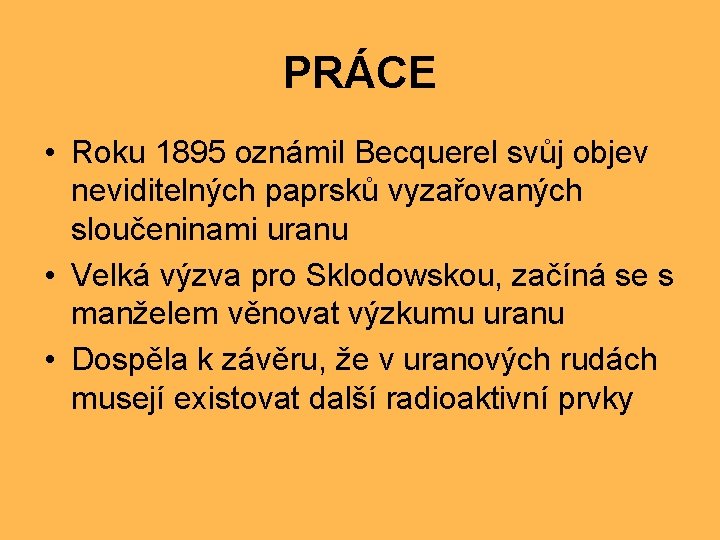 PRÁCE

• Roku 1895 oznámil Becquerel svůj objev neviditelných paprsků vyzařovaných sloučeninami uranu
• Velká výzva pro Sklodowskou, začíná se s manželem věnovat výzkumu uranu
• Dospěla k závěru, že v uranových rudách musejí existovat další radioaktivní prvky